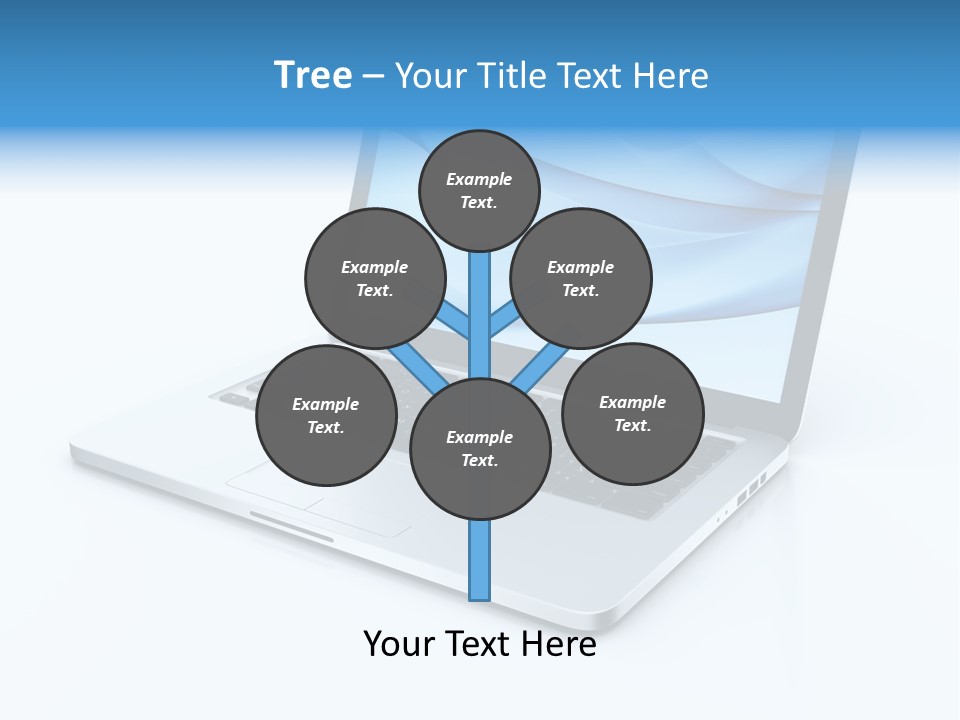 Tree – Your Title Text Here

Example Text.

Example Text.

Example Text.

Example Text.

Example Text.

Example Text.

Your Text Here